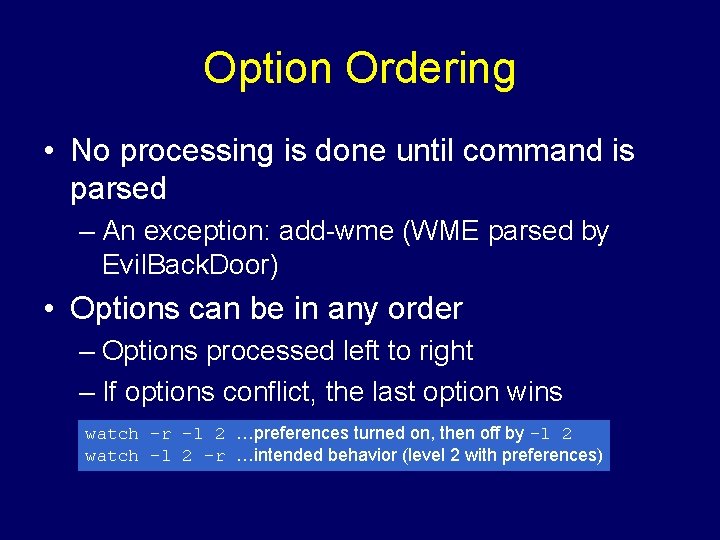 Option Ordering

• No processing is done until command is parsed

– An exception: add-wme (WME parsed by EvilBackDoor)

• Options can be in any order

– Options processed left to right

– If options conflict, the last option wins

watch -r -l 2 …preferences turned on, then off by -l 2
watch -l 2 -r …intended behavior (level 2 with preferences)